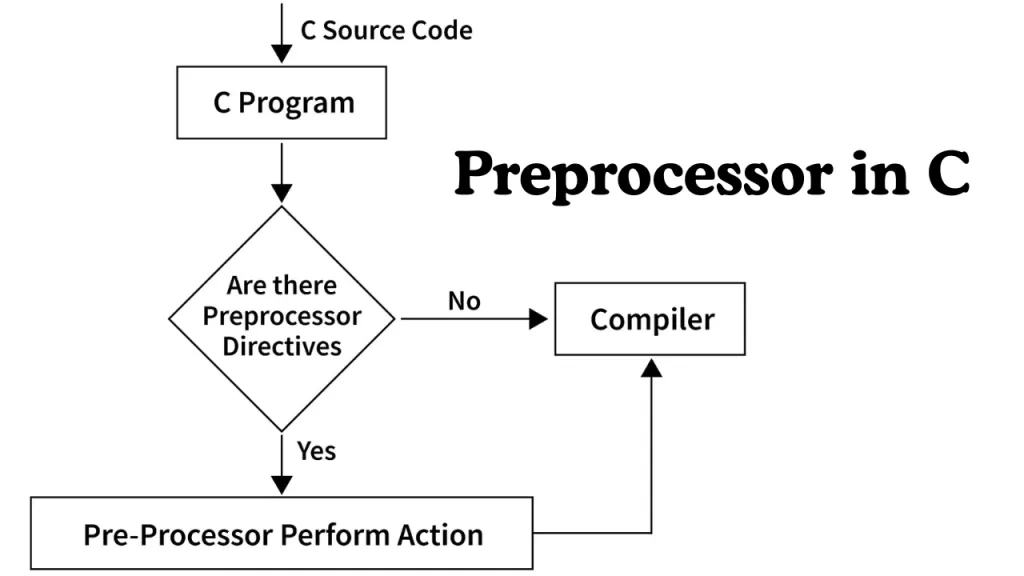 C Source Code

C Program

Preprocessor in C

Are there Preprocessor Directives

No

Compiler

Yes

Pre-Processor Perform Action